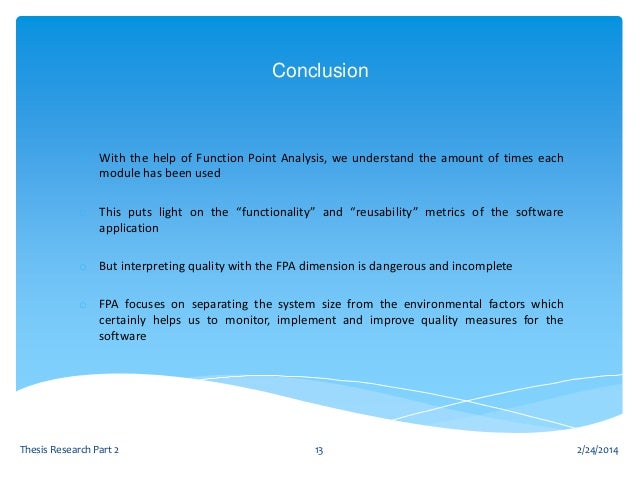 Conclusion

With the help of Function Point Analysis, we understand the amount of times each module has been used

This puts light on the “functionality” and “reusability” metrics of the software application

But interpreting quality with the FPA dimension is dangerous and incomplete

FPA focuses on separating the system size from the environmental factors which certainly helps us to monitor, implement and improve quality measures for the software

Thesis Research Part 2

13

2/24/2014